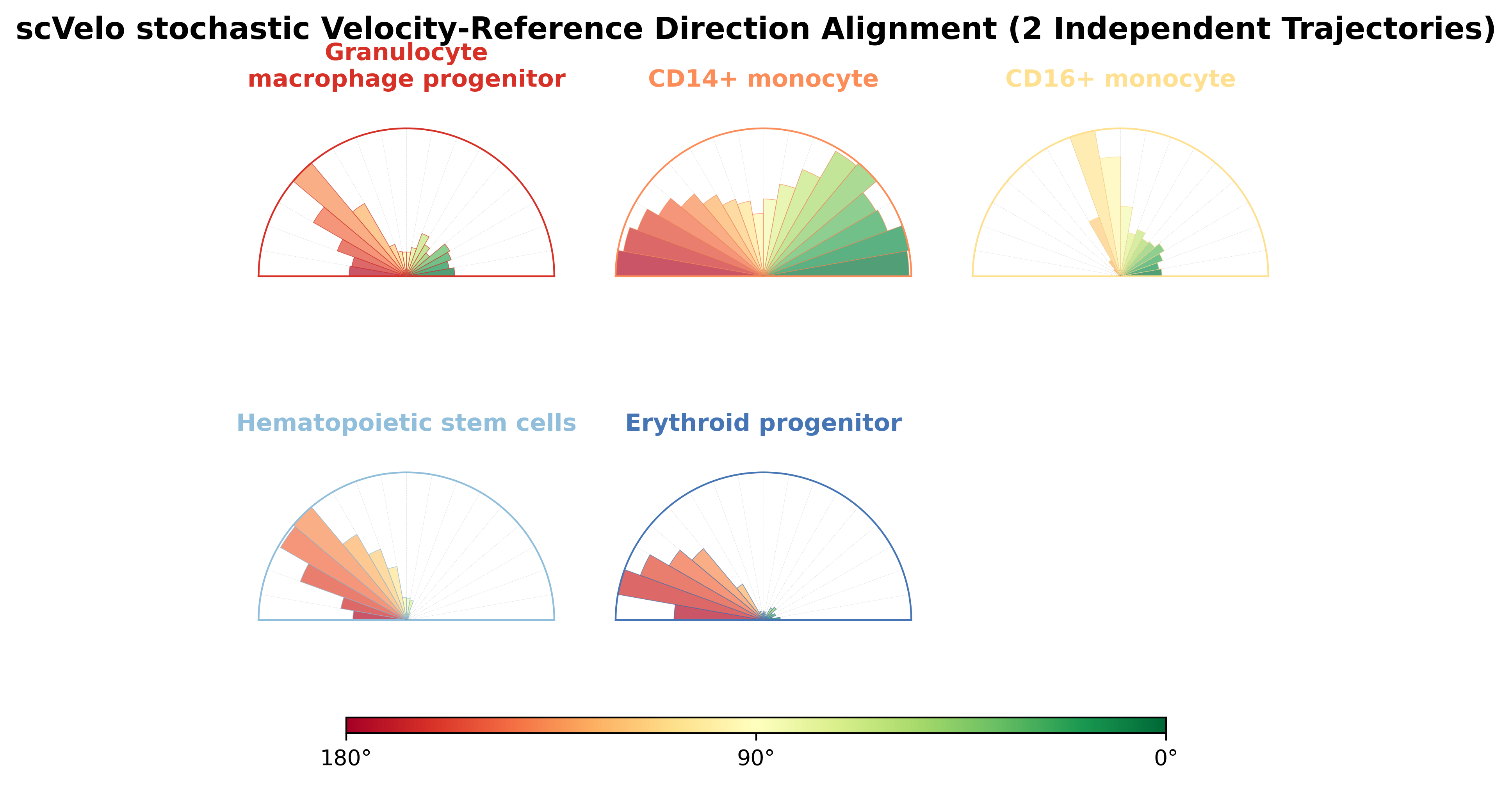 scVelo stochastic Velocity-Reference Direction Alignment (2 Independent Trajectories)

Granulocyte macrophage progenitor

CD14+ monocyte

CD16+ monocyte

Hematopoietic stem cells

Erythroid progenitor

180°

90°

0°